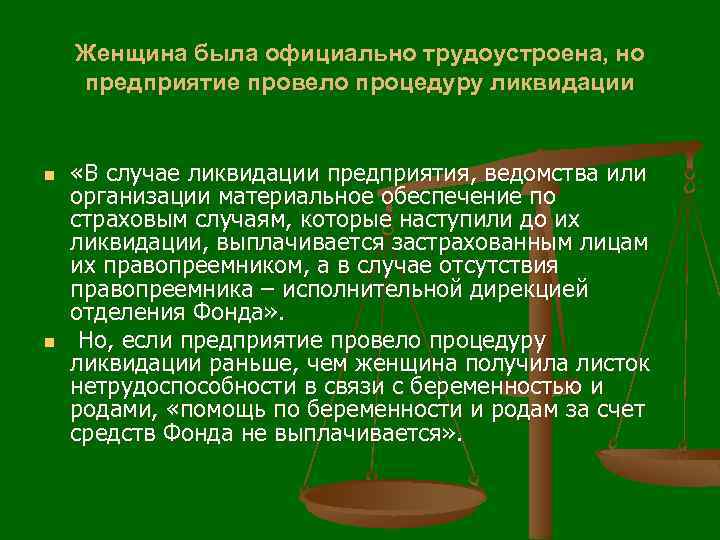 Женщина была официально трудоустроена, но предприятие провело процедуру ликвидации

«В случае ликвидации предприятия, ведомства или организации материальное обеспечение по страховым случаям, которые наступили до их ликвидации, выплачивается застрахованным лицам их правопреемником, а в случае отсутствия правопреемника – исполнительной дирекцией отделения Фонда».

Но, если предприятие провело процедуру ликвидации раньше, чем женщина получила листок нетрудоспособности в связи с беременностью и родами, «помощь по беременности и родам за счет средств Фонда не выплачивается».